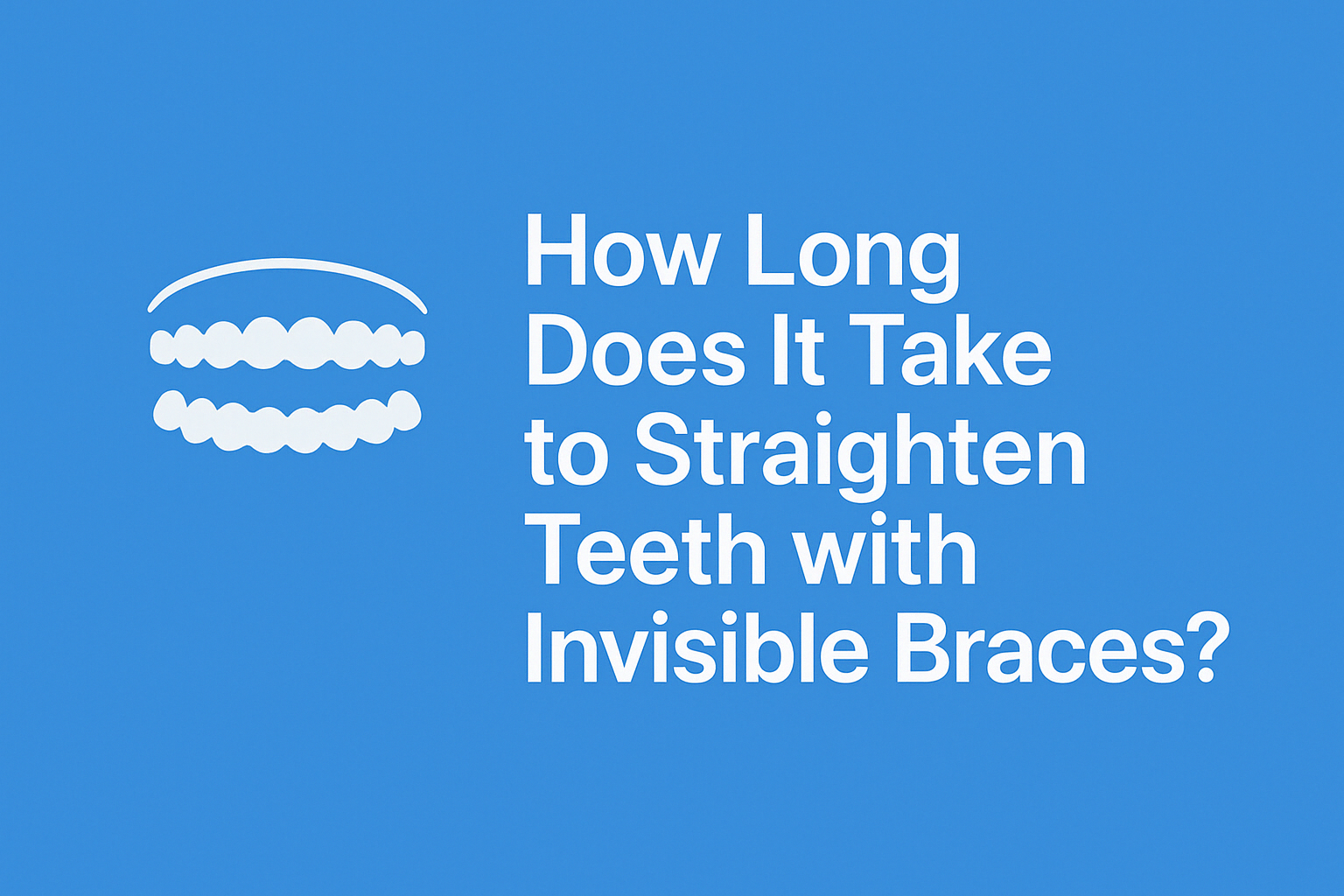 How Long Does It Take to Straighten Teeth with Invisible Braces?